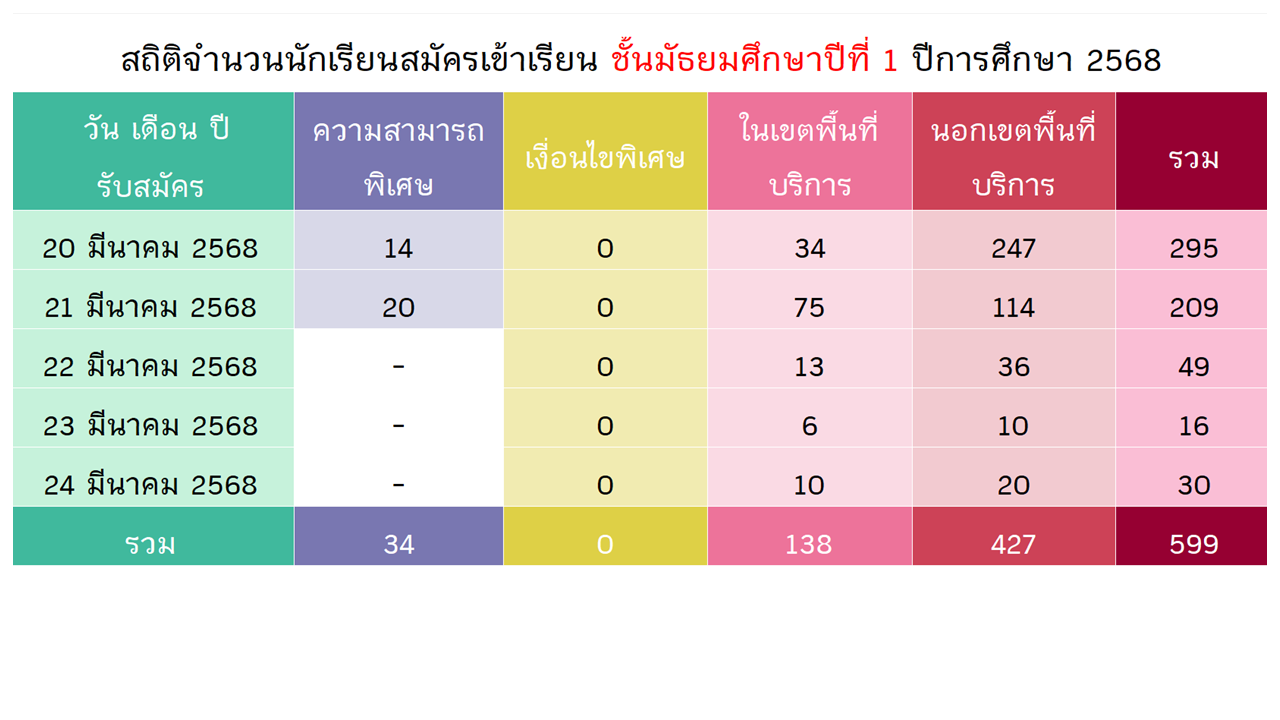 สถิติจำนวนนักเรียนสมัครเข้าเรียน ชั้นมัธยมศึกษาปีที่ 1 ปีการศึกษา 2568

| วัน เดือน ปี รับสมัคร | ความสามารถพิเศษ | เงื่อนไขพิเศษ | ในเขตพื้นที่บริการ | นอกเขตพื้นที่บริการ | รวม |
|---|---|---|---|---|---|
| 20 มีนาคม 2568 | 14 | 0 | 34 | 247 | 295 |
| 21 มีนาคม 2568 | 20 | 0 | 75 | 114 | 209 |
| 22 มีนาคม 2568 | - | 0 | 13 | 36 | 49 |
| 23 มีนาคม 2568 | - | 0 | 6 | 10 | 16 |
| 24 มีนาคม 2568 | - | 0 | 10 | 20 | 30 |
| รวม | 34 | 0 | 138 | 427 | 599 |